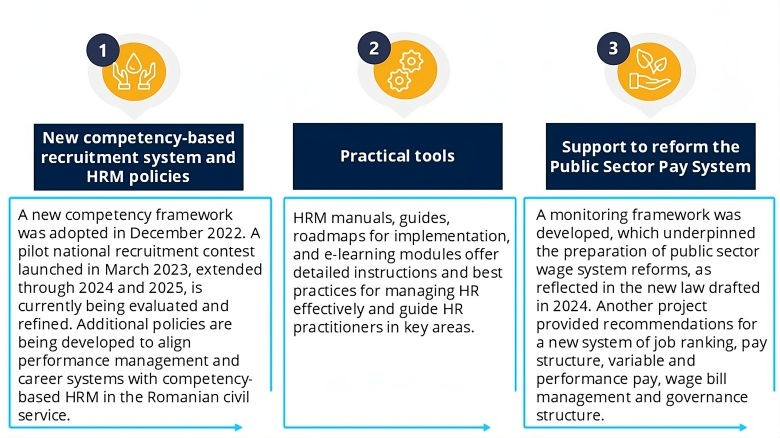 1

New competency-based recruitment system and HRM policies

A new competency framework was adopted in December 2022. A pilot national recruitment contest launched in March 2023, extended through 2024 and 2025, is currently being evaluated and refined. Additional policies are being developed to align performance management and career systems with competency-based HRM in the Romanian civil service.

2

Practical tools

HRM manuals, guides, roadmaps for implementation, and e-learning modules offer detailed instructions and best practices for managing HR effectively and guide HR practitioners in key areas.

3

Support to reform the Public Sector Pay System

A monitoring framework was developed, which underpinned the preparation of public sector wage system reforms, as reflected in the new law drafted in 2024. Another project provided recommendations for a new system of job ranking, pay structure, variable and performance pay, wage bill management and governance structure.